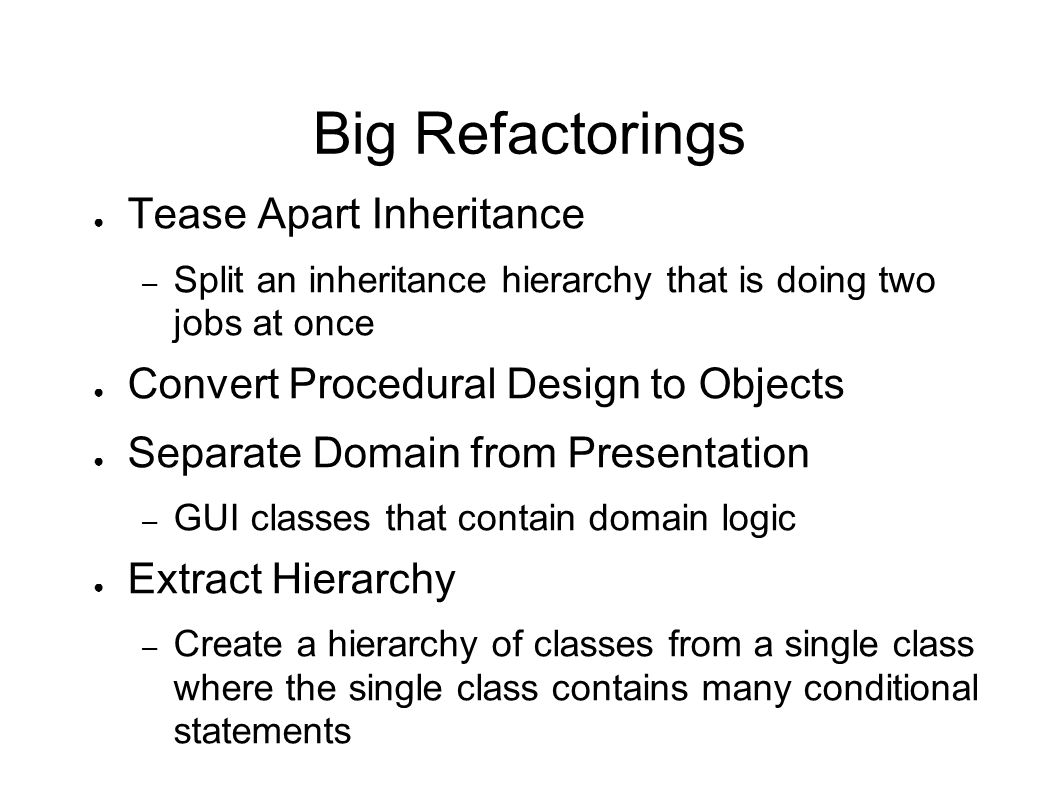 Big Refactorings

● Tease Apart Inheritance
– Split an inheritance hierarchy that is doing two jobs at once

● Convert Procedural Design to Objects

● Separate Domain from Presentation
– GUI classes that contain domain logic

● Extract Hierarchy
– Create a hierarchy of classes from a single class where the single class contains many conditional statements